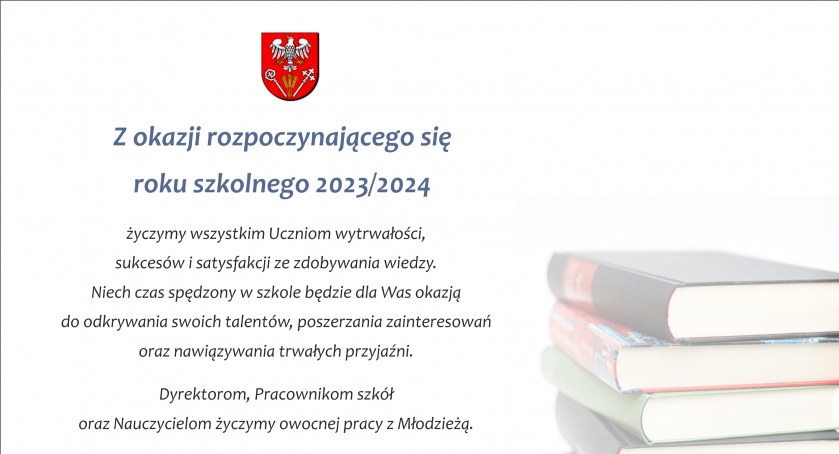 Z okazji rozpoczynającego się roku szkolnego 2023/2024

życzymy wszystkim Uczniom wytrwałości, sukcesów i satysfakcji ze zdobywania wiedzy. Niech czas spędzony w szkole będzie dla Was okazją do odkrywania swoich talentów, poszerzania zainteresowań oraz nawiązywania trwałych przyjaźni.

Dyrektorom, Pracownikom szkół oraz Nauczycielom życzymy owocnej pracy z Młodzieżą.